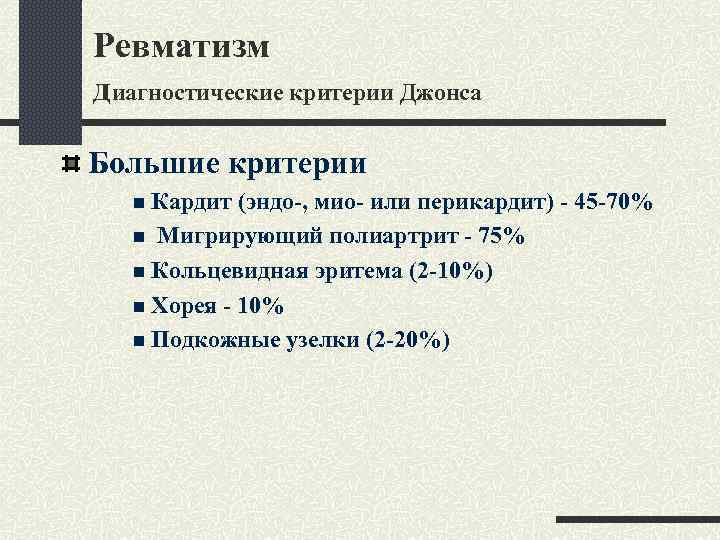 Ревматизм

Диагностические критерии Джонса

Большие критерии

Кардит (эндо-, мио- или перикардит) - 45-70%

Мигрирующий полиартрит - 75%

Кольцевидная эритема (2-10%)

Хорея - 10%

Подкожные узелки (2-20%)